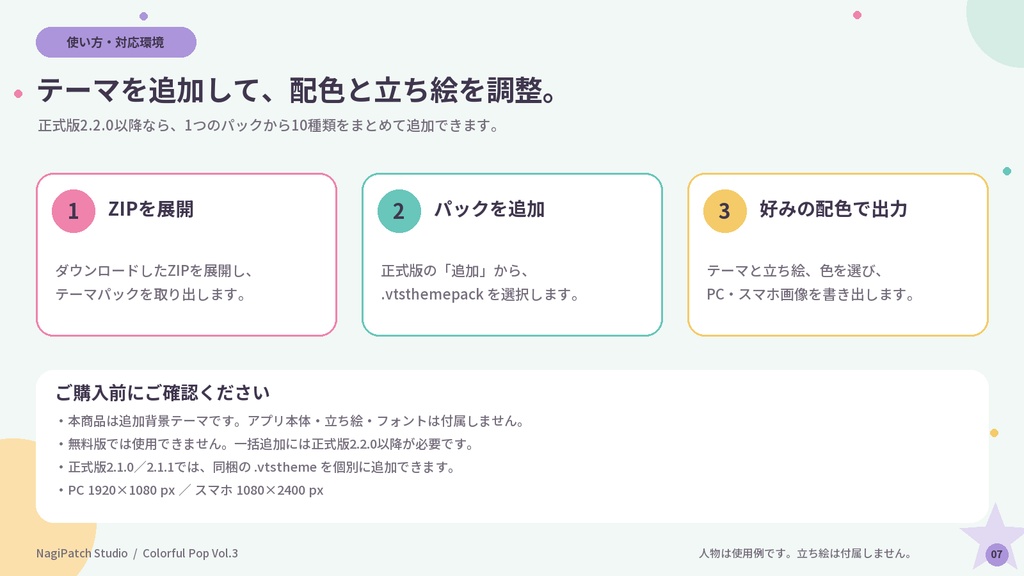 使い方・対応環境

テーマを追加して、配色と立ち絵を調整。

正式版2.2.0以降なら、1つのパックから10種類をまとめて追加できます。

1 ZIPを展開

ダウンロードしたZIPを展開し、テーマパックを取り出します。

2 パックを追加

正式版の「追加」から、.vtsthemepack を選択します。

3 好みの配色で出力

テーマと立ち絵、色を選び、PC・スマホ画像を書き出します。

ご購入前にご確認ください

・本商品は追加背景テーマです。アプリ本体・立ち絵・フォントは付属しません。
・無料版では使用できません。一括追加には正式版2.2.0以降が必要です。
・正式版2.1.0／2.1.1では、同梱の .vtstheme を個別に追加できます。
・PC 1920×1080 px ／ スマホ 1080×2400 px

NagiPatch Studio / Colorful Pop Vol.3

人物は使用例です。立ち絵は付属しません。

07